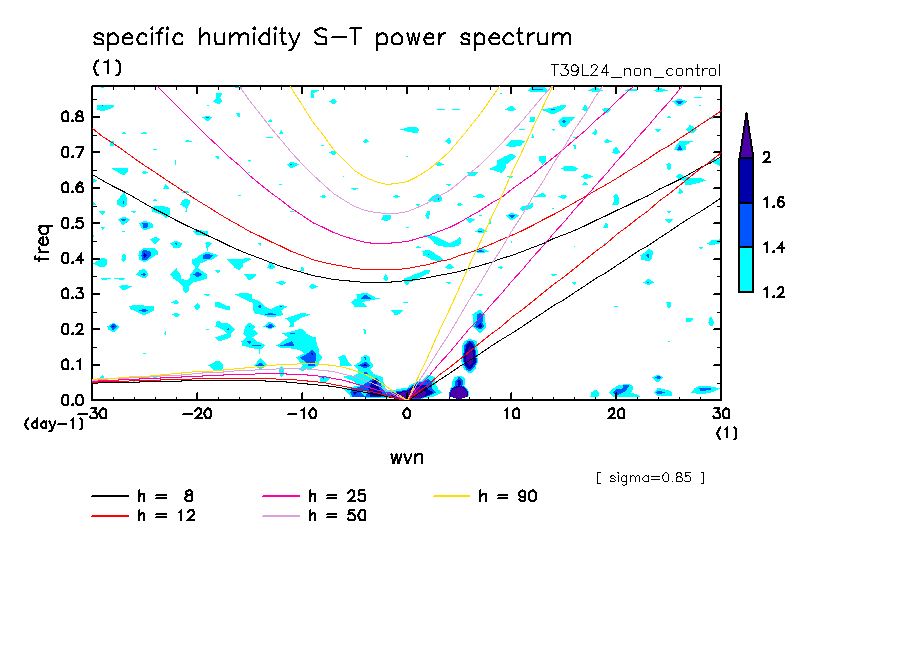 specific humidity S-T power spectrum
(1)
T39L24_non_control

freq
0.8
0.7
0.6
0.5
0.4
0.3
0.2
0.1
0.0
(day-1)

-30 -20 -10 0 10 20 30
(1)
wvn

2
1.6
1.4
1.2

[ sigma=0.85 ]

h = 8
h = 12
h = 25
h = 50
h = 90